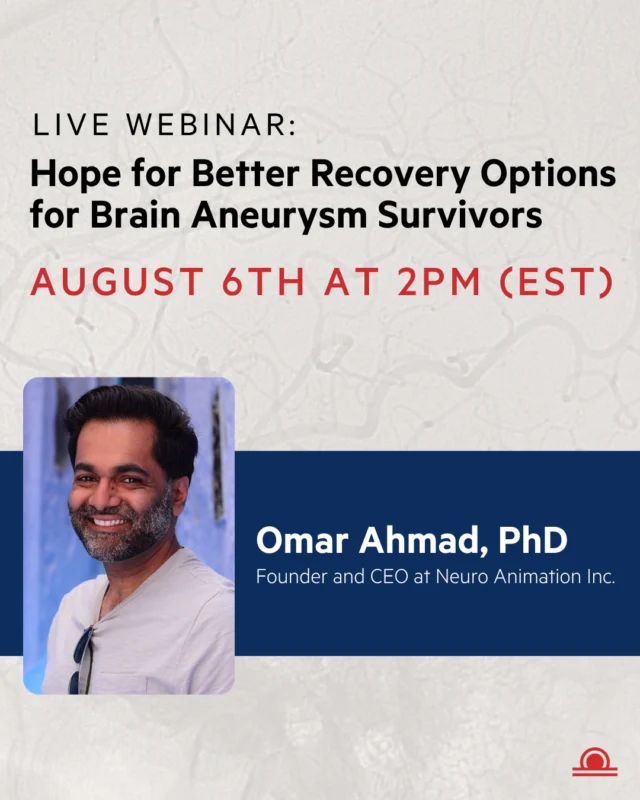 LIVE WEBINAR:
Hope for Better Recovery Options for Brain Aneurysm Survivors

AUGUST 6TH AT 2PM (EST)

Omar Ahmad, PhD
Founder and CEO at Neuro Animation Inc.